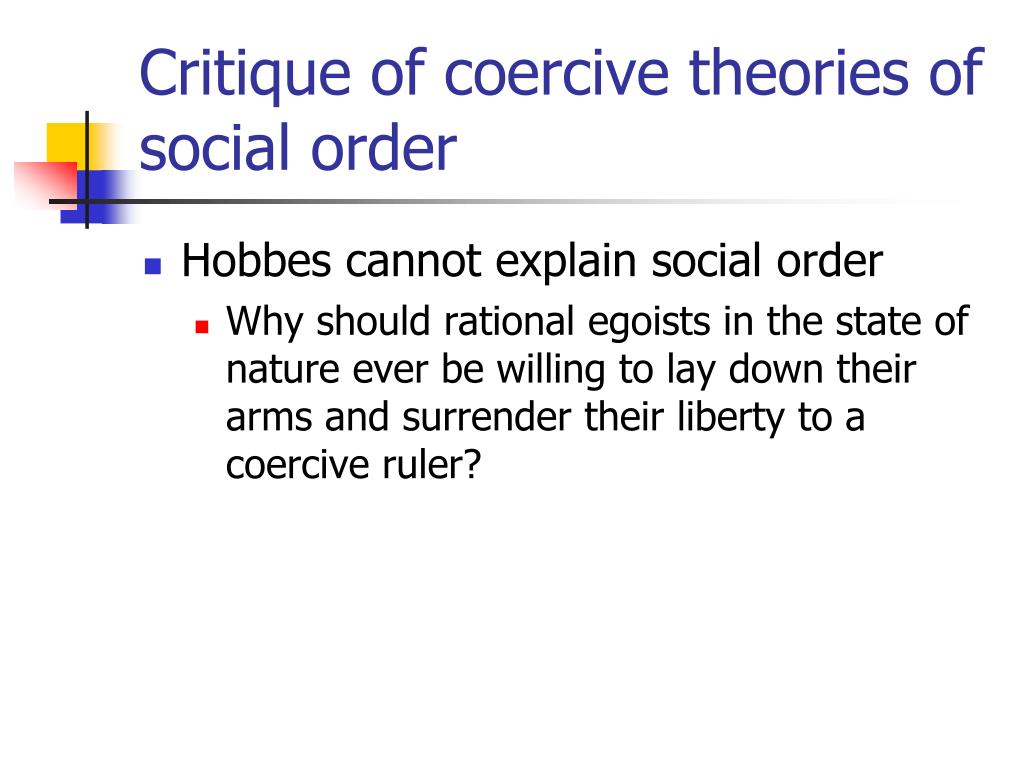 Critique of coercive theories of social order

Hobbes cannot explain social order

Why should rational egoists in the state of nature ever be willing to lay down their arms and surrender their liberty to a coercive ruler?